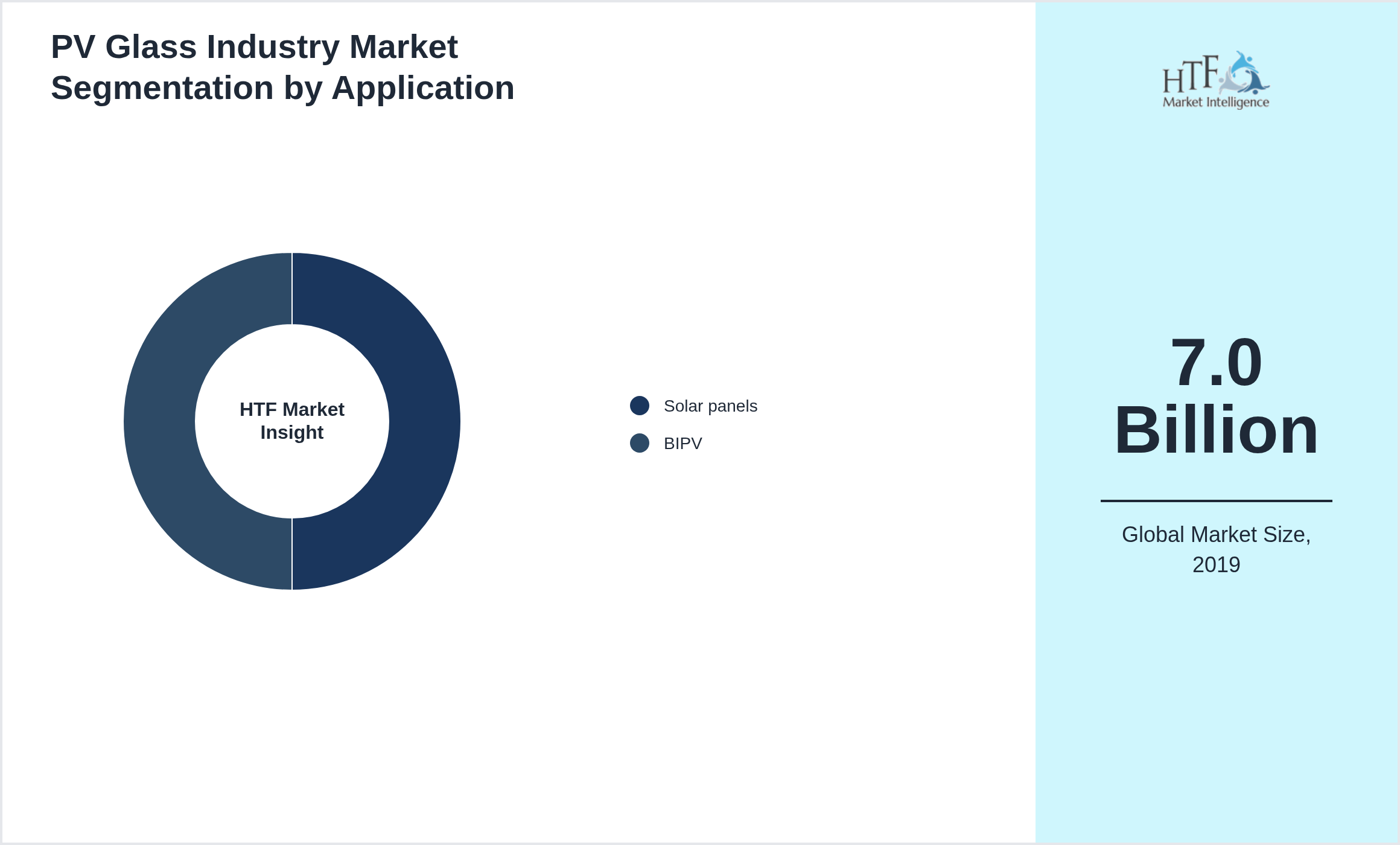 PV Glass Industry Market Segmentation by Application

HTF Market Insight

Solar panels
BIPV

HTF Market Intelligence

7.0 Billion

Global Market Size, 2019